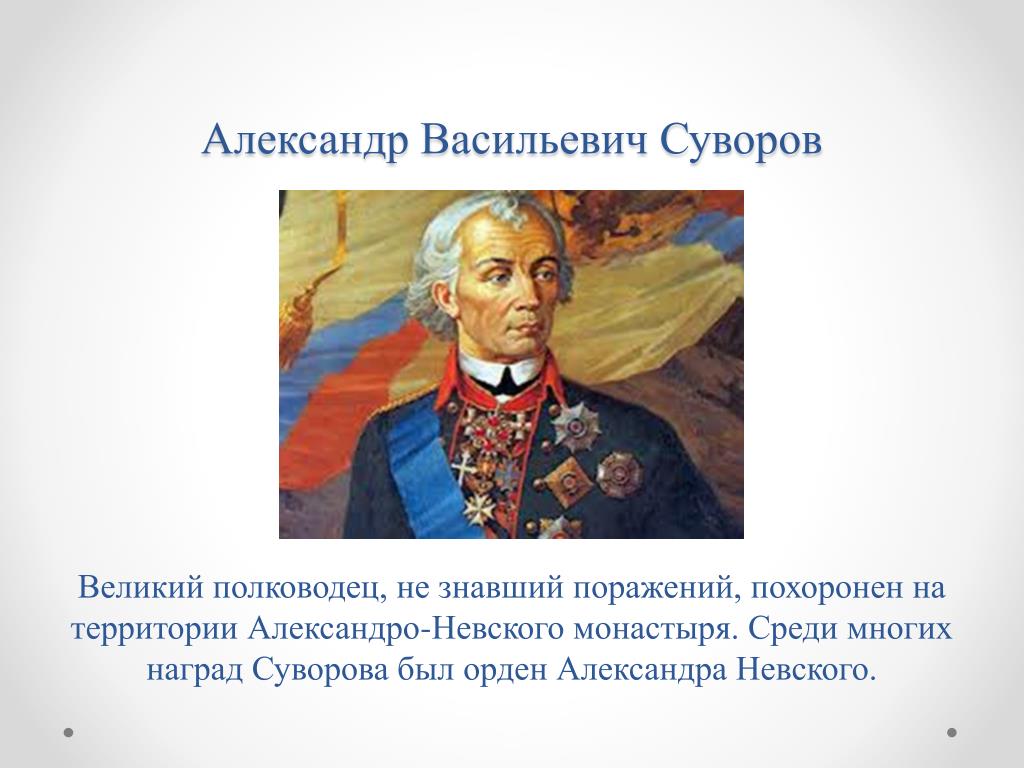 Александр Васильевич Суворов

Великий полководец, не знавший поражений, похоронен на территории Александро-Невского монастыря. Среди многих наград Суворова был орден Александра Невского.